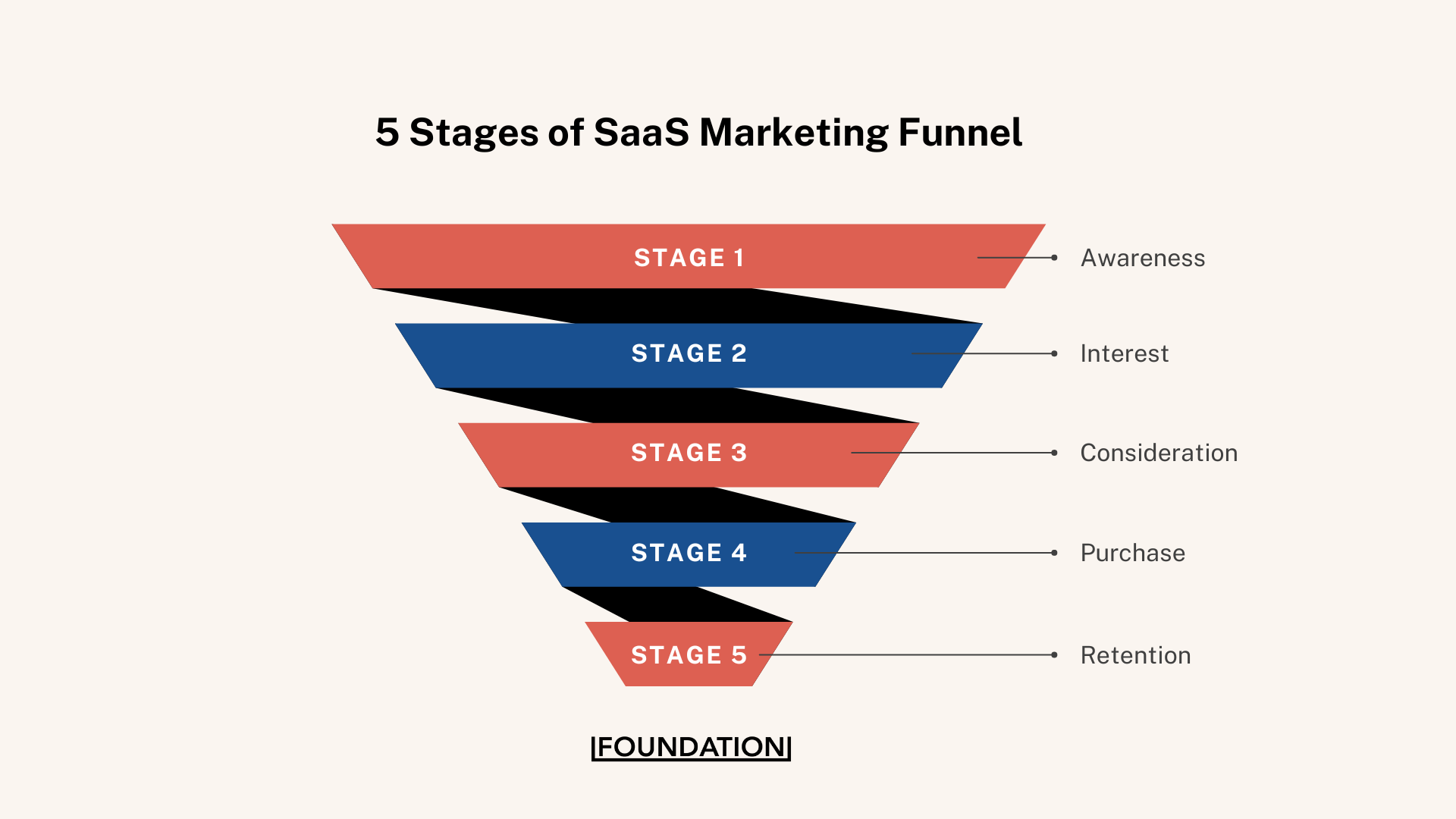 5 Stages of SaaS Marketing Funnel

STAGE 1
Awareness

STAGE 2
Interest

STAGE 3
Consideration

STAGE 4
Purchase

STAGE 5
Retention

FOUNDATION